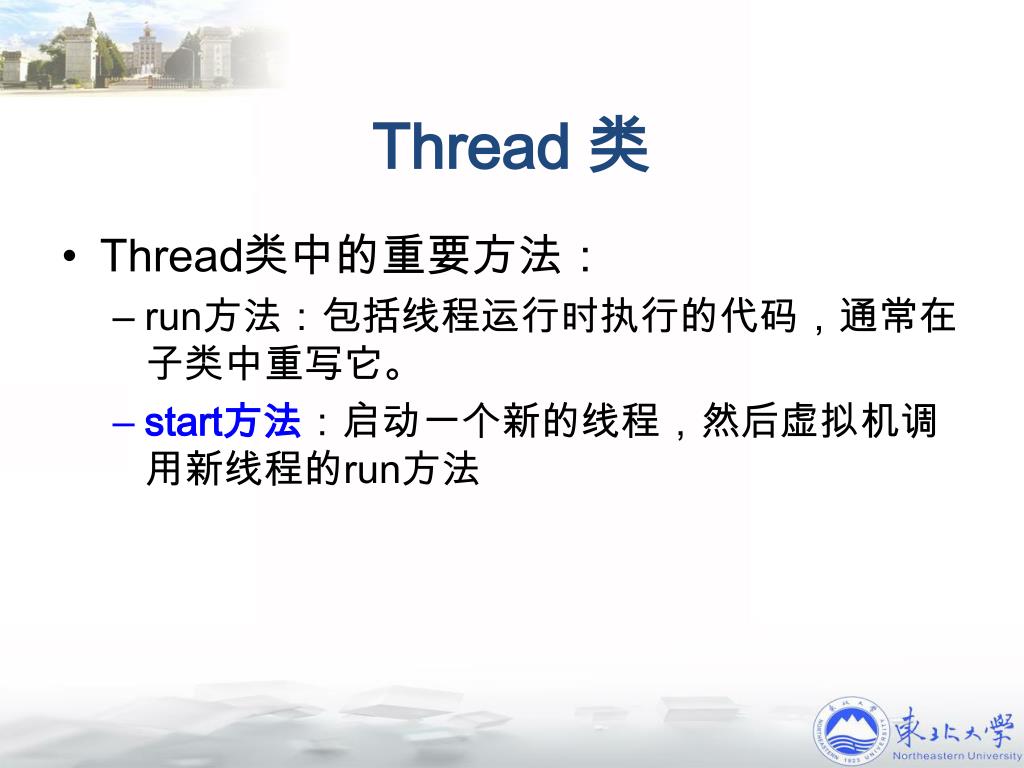 Thread 类

• Thread类中的重要方法：

– run方法：包括线程运行时执行的代码，通常在子类中重写它。

– start方法：启动一个新的线程，然后虚拟机调用新线程的run方法

東北大學
Northeastern University